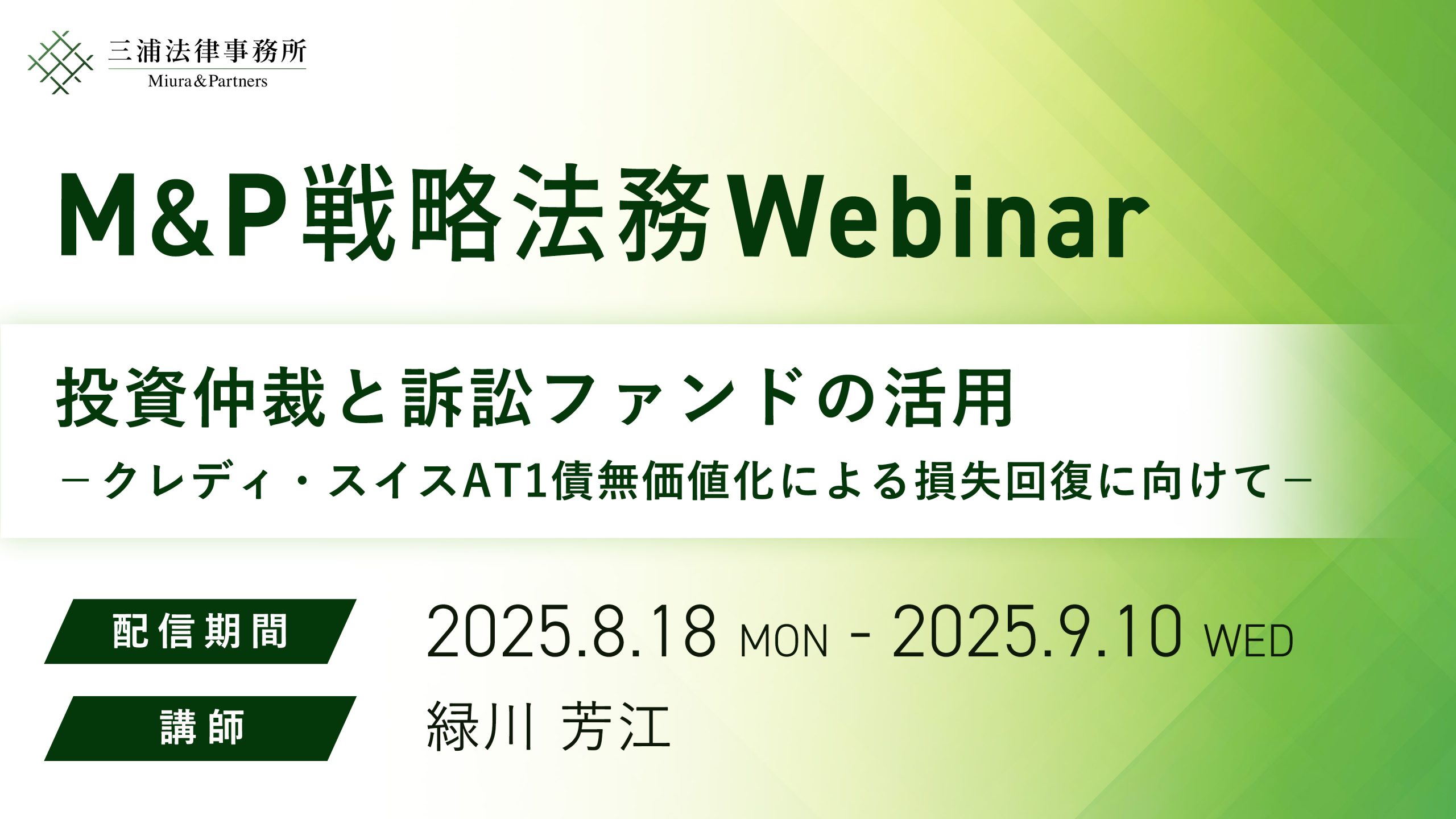 三浦法律事務所
Miura&Partners

M&P戦略法務Webinar

投資仲裁と訴訟ファンドの活用
－クレディ・スイスAT1債無価値化による損失回復に向けて－

配信期間
2025.8.18 MON - 2025.9.10 WED

講師
緑川 芳江